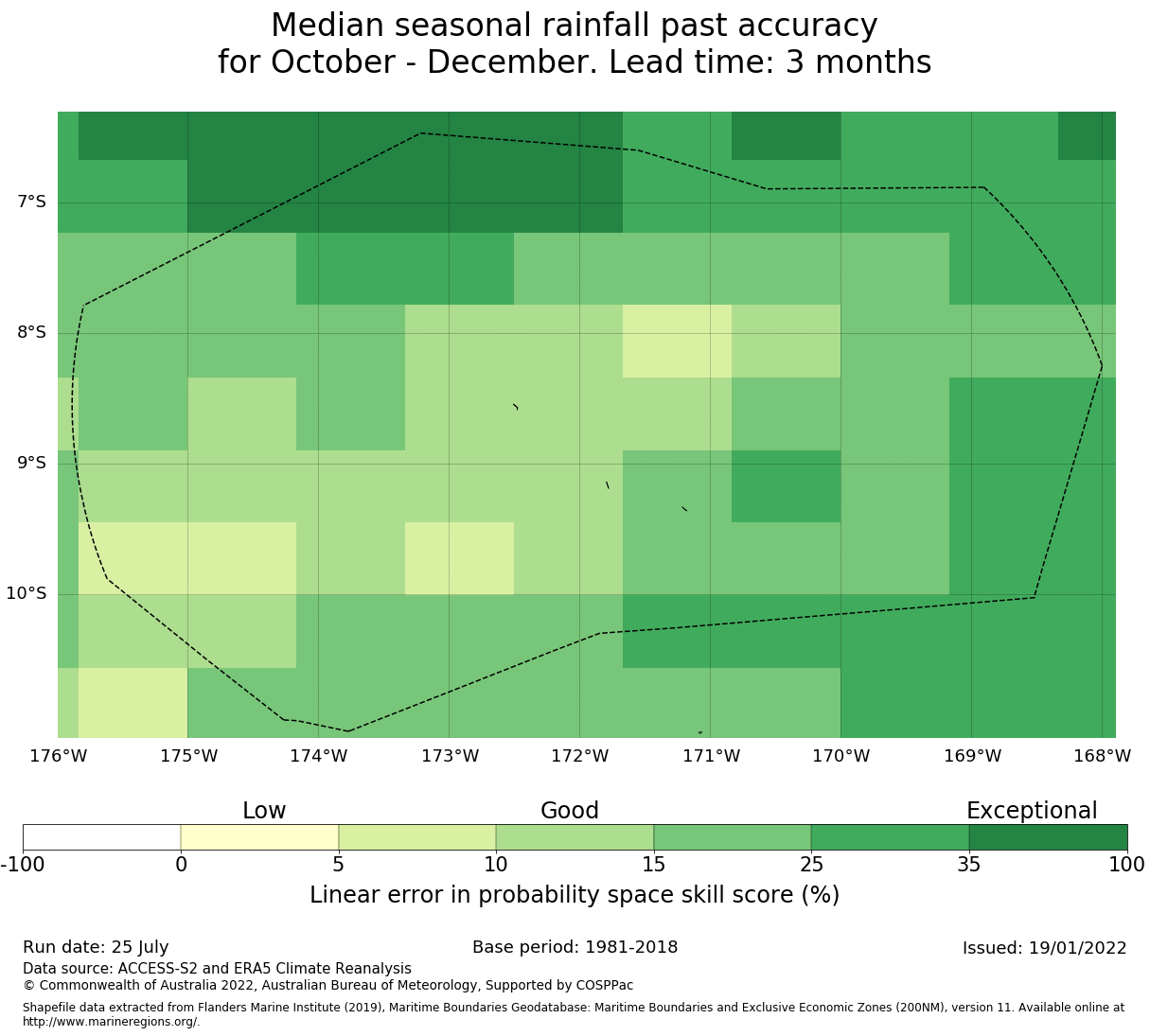 Median seasonal rainfall past accuracy
for October - December. Lead time: 3 months

7°S
8°S
9°S
10°S

176°W 175°W 174°W 173°W 172°W 171°W 170°W 169°W 168°W

Low Good Exceptional

-100 0 5 10 15 25 35 100

Linear error in probability space skill score (%)

Run date: 25 July
Base period: 1981-2018
Issued: 19/01/2022
Data source: ACCESS-S2 and ERA5 Climate Reanalysis
© Commonwealth of Australia 2022, Australian Bureau of Meteorology, Supported by COSPPac

Shapefile data extracted from Flanders Marine Institute (2019), Maritime Boundaries Geodatabase: Maritime Boundaries and Exclusive Economic Zones (200NM), version 11. Available online at http://www.marineregions.org/.